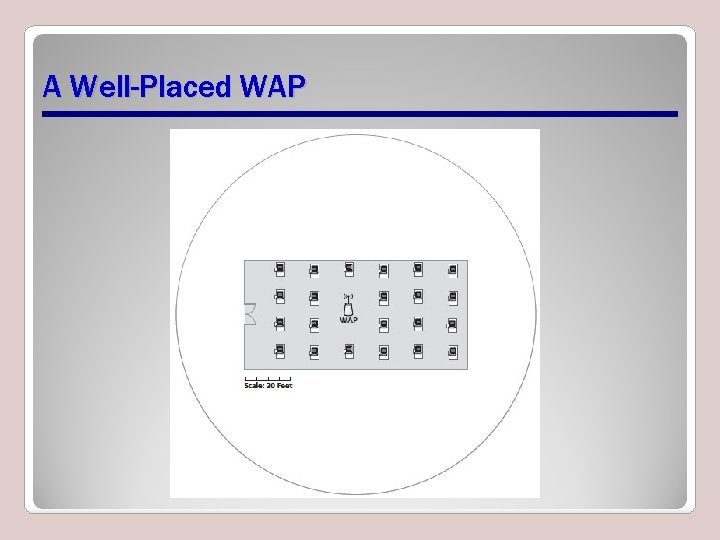 A Well-Placed WAP

WAP

Scale: 20 Feet